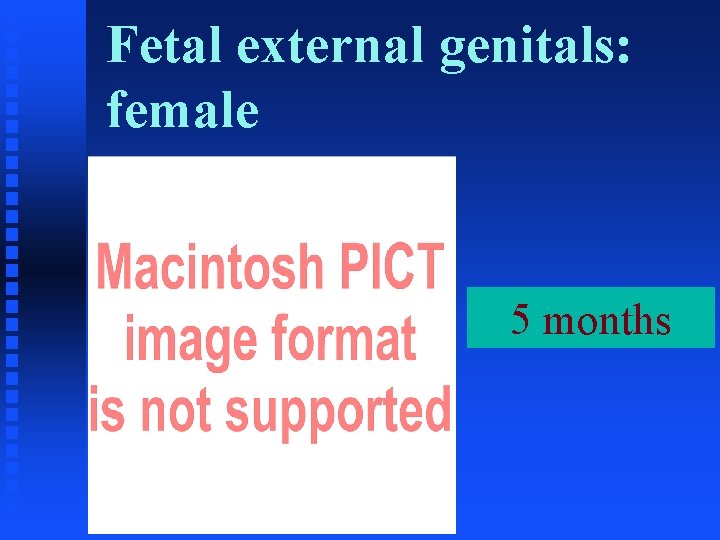 Fetal external genitals: female

Macintosh PICT image format is not supported

5 months